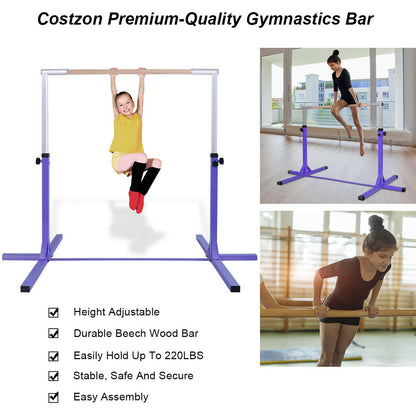 Costzon Premium-Quality Gymnastics Bar

☑ Height Adjustable

☑ Durable Beech Wood Bar

☑ Easily Hold Up To 220LBS

☑ Stable, Safe And Secure

☑ Easy Assembly